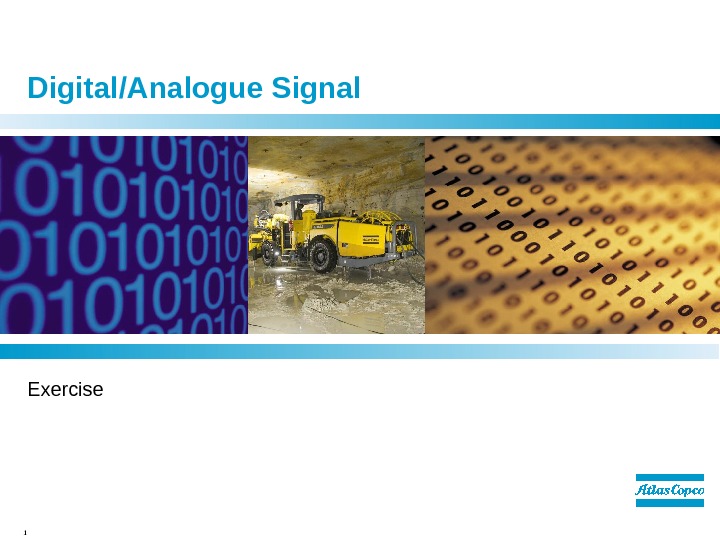 Digital/Analogue Signal

Exercise

Atlas Copco